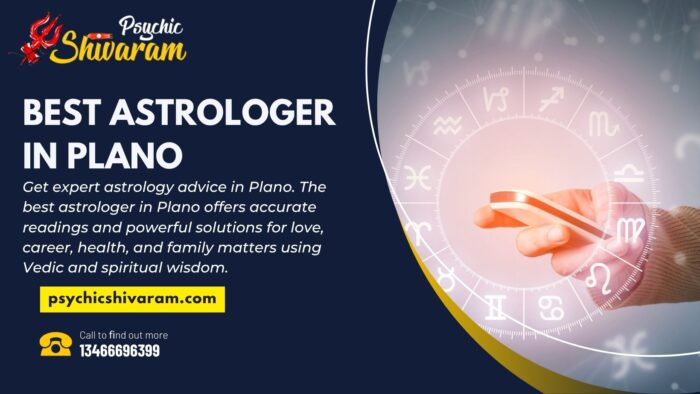 Psychic
Shivaram

BEST ASTROLOGER IN PLANO

Get expert astrology advice in Plano. The best astrologer in Plano offers accurate readings and powerful solutions for love, career, health, and family matters using Vedic and spiritual wisdom.

psychicshivaram.com

Call to find out more
13466696399